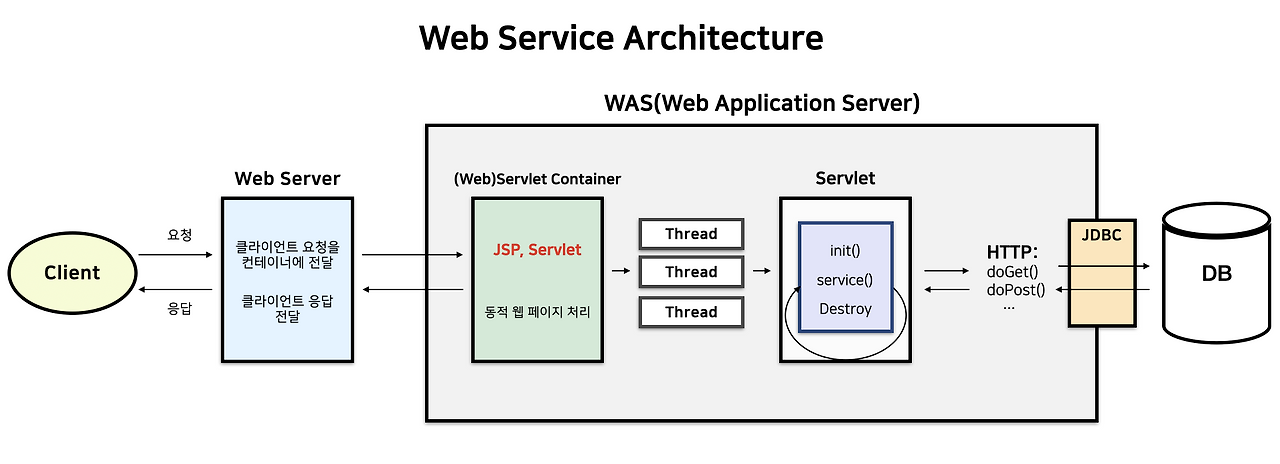 Web Service Architecture

WAS(Web Application Server)

Client

요청

응답

Web Server

클라이언트 요청을 컨테이너에 전달

클라이언트 응답 전달

(Web)Servlet Container

JSP, Servlet

동적 웹 페이지 처리

Thread

Thread

Thread

Servlet

init()

service()

Destroy

HTTP:
doGet()
doPost()
...

JDBC

DB